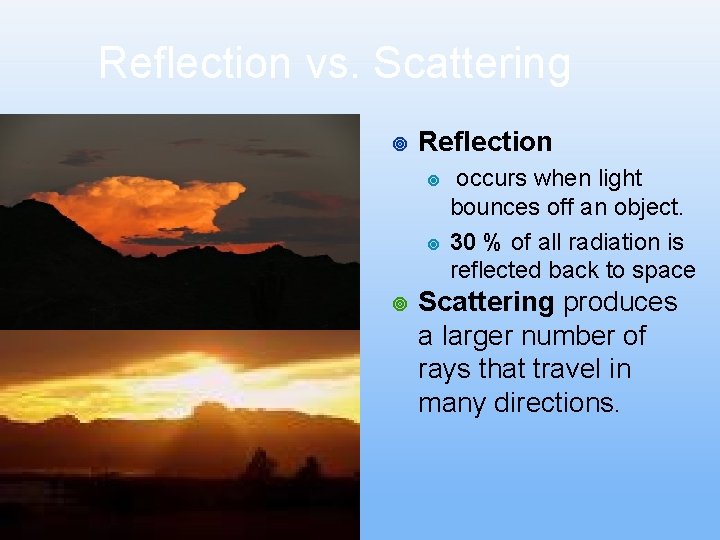 Reflection vs. Scattering

Reflection

occurs when light bounces off an object.

30 % of all radiation is reflected back to space

Scattering produces a larger number of rays that travel in many directions.